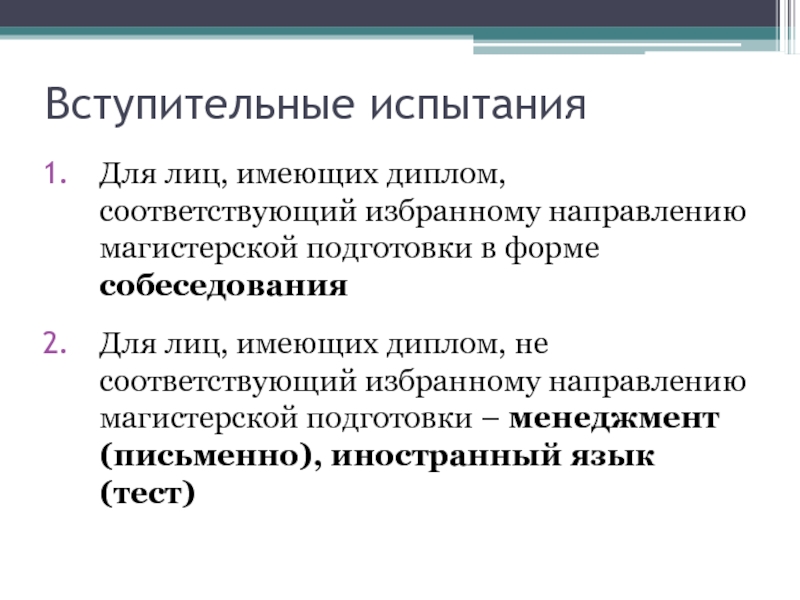 Вступительные испытания

1. Для лиц, имеющих диплом, соответствующий избранному направлению магистерской подготовки в форме собеседования

2. Для лиц, имеющих диплом, не соответствующий избранному направлению магистерской подготовки – менеджмент (письменно), иностранный язык (тест)